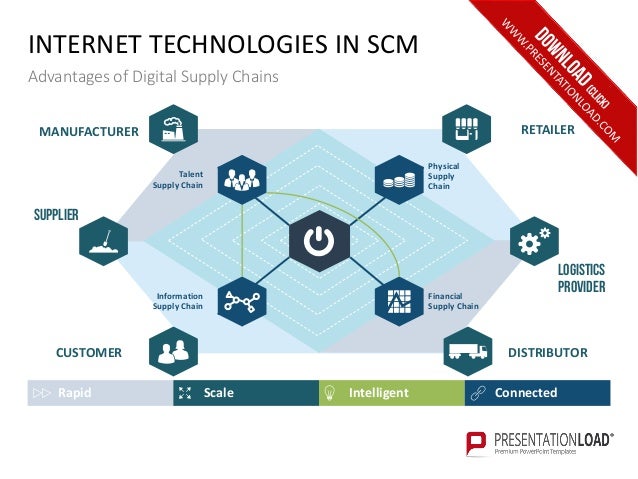 INTERNET TECHNOLOGIES IN SCM

Advantages of Digital Supply Chains

DOWNLOAD (CLICK)
WWW.PRESENTATIONLOAD.COM

MANUFACTURER

RETAILER

Talent Supply Chain

Physical Supply Chain

SUPPLIER

LOGISTICS PROVIDER

Information Supply Chain

Financial Supply Chain

CUSTOMER

DISTRIBUTOR

Rapid

Scale

Intelligent

Connected

PRESENTATIONLOAD®
Premium PowerPoint Templates